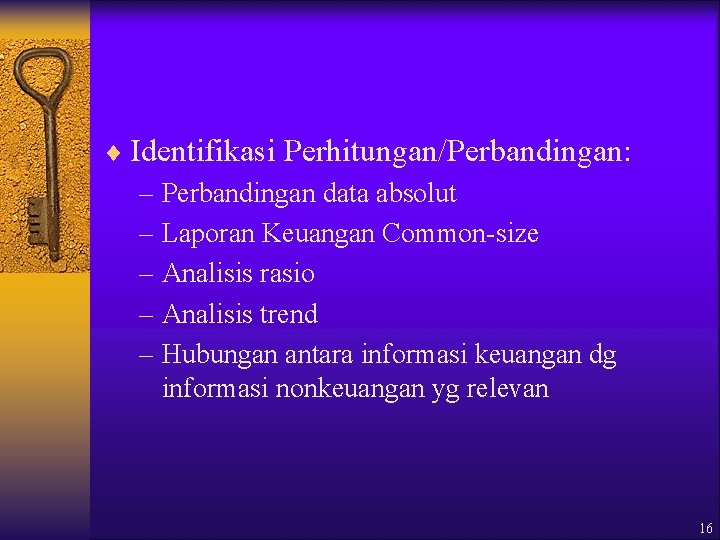 ♦ Identifikasi Perhitungan/Perbandingan:
– Perbandingan data absolut
– Laporan Keuangan Common-size
– Analisis rasio
– Analisis trend
– Hubungan antara informasi keuangan dg informasi nonkeuangan yg relevan

16